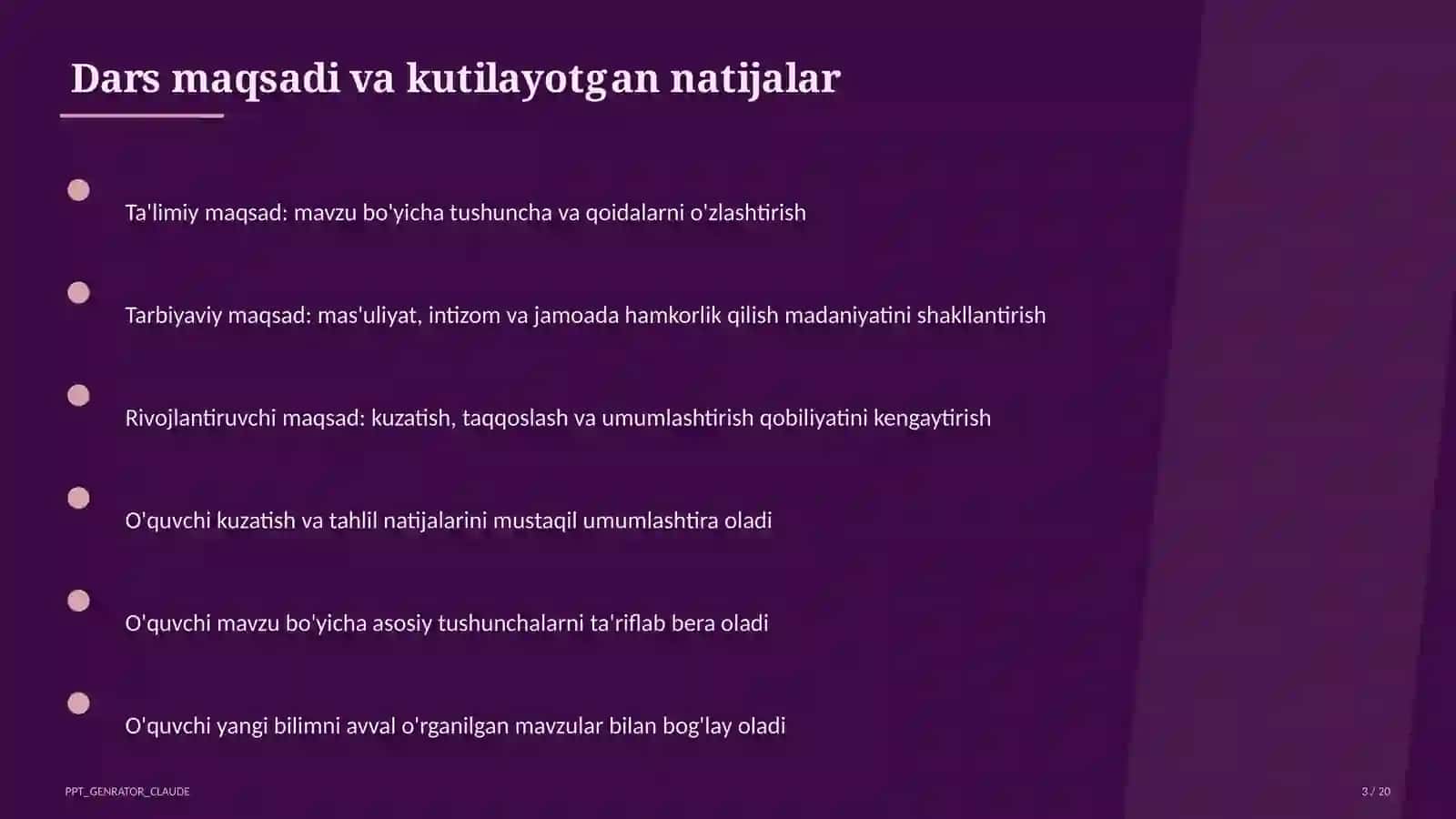 Dars maqsadi va kutilayotgan natijalar

Ta'limiy maqsad: mavzu bo'yicha tushuncha va qoidalarni o'zlashtirish

Tarbiyaviy maqsad: mas'uliyat, intizom va jamoada hamkorlik qilish madaniyatini shakllantirish

Rivojlantiruvchi maqsad: kuzatish, taqqoslash va umumlashtirish qobiliyatini kengaytirish

O'quvchi kuzatish va tahlil natijalarini mustaqil umumlashtira oladi

O'quvchi mavzu bo'yicha asosiy tushunchalarni ta'riflab bera oladi

O'quvchi yangi bilimni avval o'rganilgan mavzular bilan bog'lay oladi

PPT_GENRATOR_CLAUDE

3 / 20